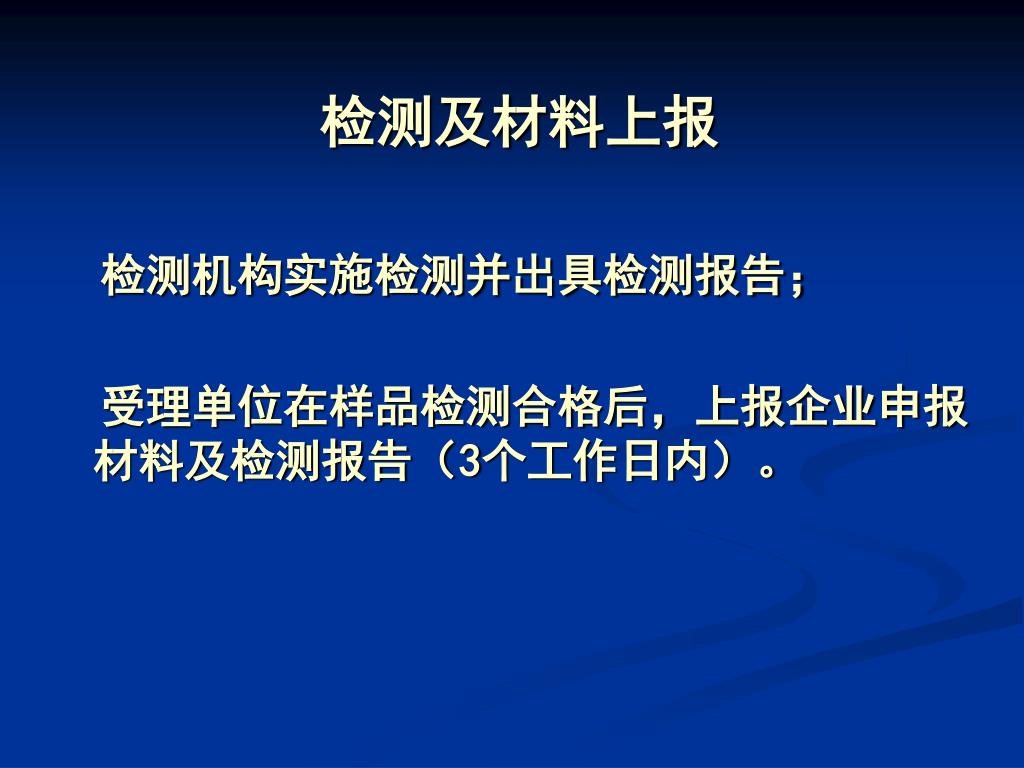 检测及材料上报

检测机构实施检测并出具检测报告；

受理单位在样品检测合格后，上报企业申报材料及检测报告（3个工作日内）。